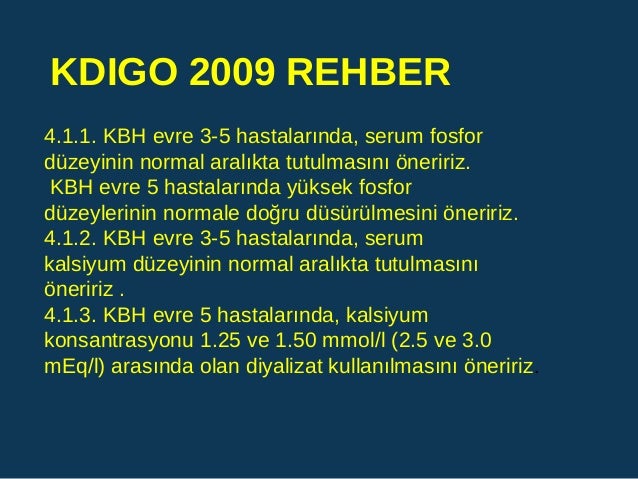 KDIGO 2009 REHBER

4.1.1. KBH evre 3-5 hastalarında, serum fosfor düzeyinin normal aralıkta tutulmasını öneririz.
KBH evre 5 hastalarında yüksek fosfor düzeylerinin normale doğru düsürülmesini öneririz.
4.1.2. KBH evre 3-5 hastalarında, serum kalsiyum düzeyinin normal aralıkta tutulmasını öneririz .
4.1.3. KBH evre 5 hastalarında, kalsiyum konsantrasyonu 1.25 ve 1.50 mmol/l (2.5 ve 3.0 mEq/l) arasında olan diyalizat kullanılmasını öneririz.